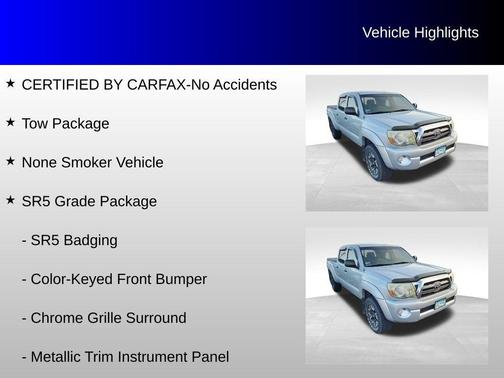 Vehicle Highlights

★ CERTIFIED BY CARFAX-No Accidents

★ Tow Package

★ None Smoker Vehicle

★ SR5 Grade Package

- SR5 Badging

- Color-Keyed Front Bumper

- Chrome Grille Surround

- Metallic Trim Instrument Panel